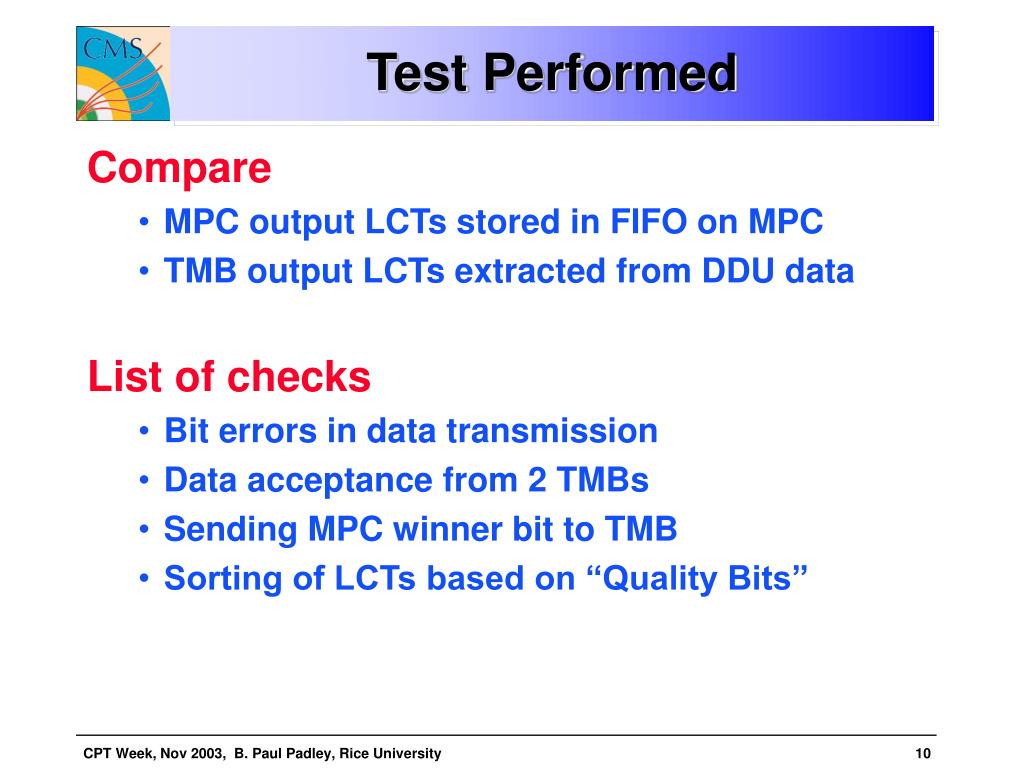 CMS

Test Performed

Compare

• MPC output LCTs stored in FIFO on MPC
• TMB output LCTs extracted from DDU data

List of checks

• Bit errors in data transmission
• Data acceptance from 2 TMBs
• Sending MPC winner bit to TMB
• Sorting of LCTs based on “Quality Bits”

CPT Week, Nov 2003, B. Paul Padley, Rice University

10